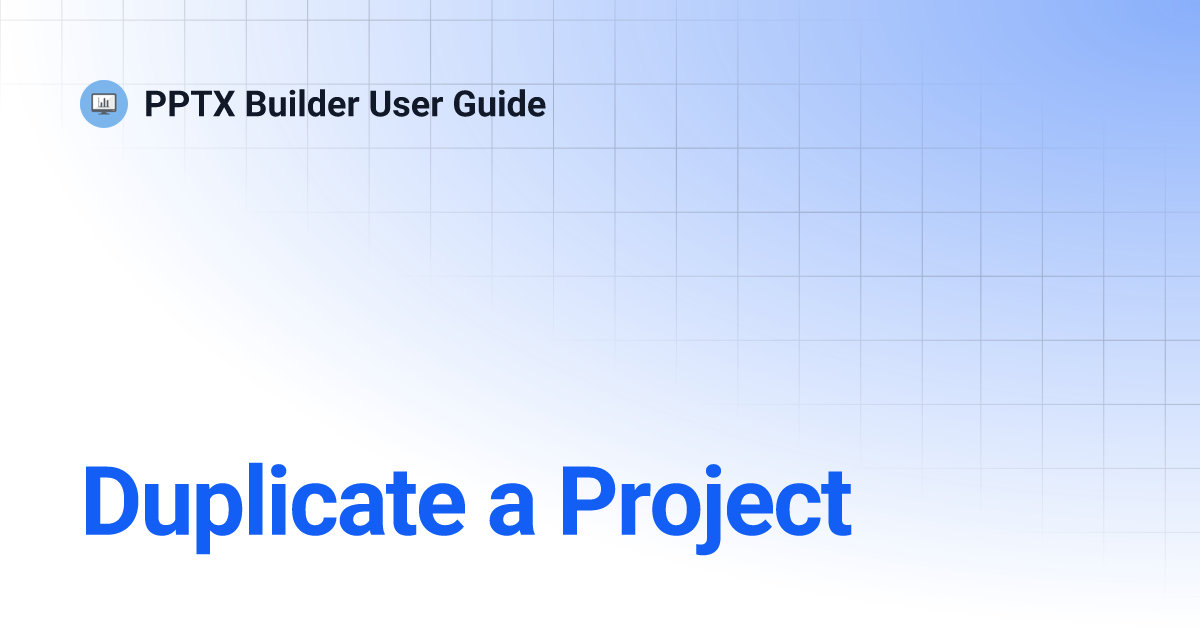 PPTX Builder User Guide

Duplicate a Project